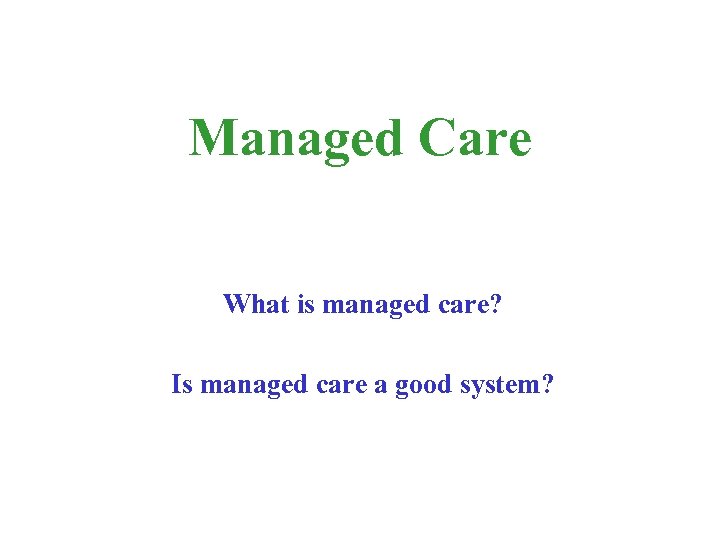 Managed Care

What is managed care?

Is managed care a good system?